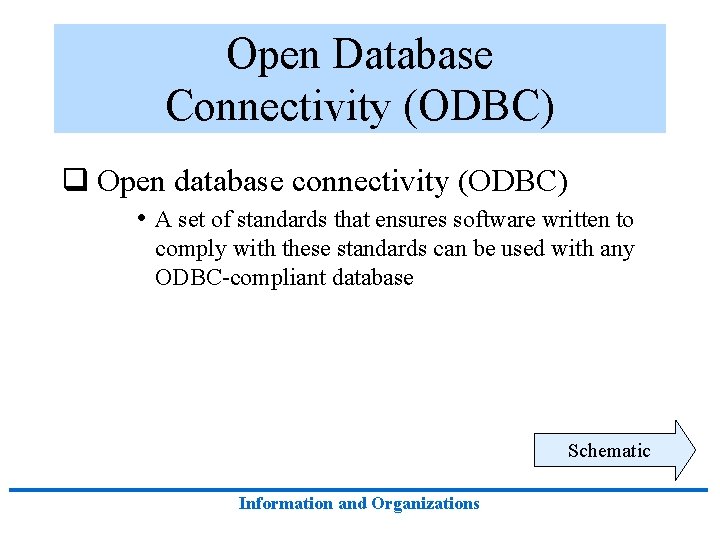 Open Database Connectivity (ODBC)

❑ Open database connectivity (ODBC)

• A set of standards that ensures software written to comply with these standards can be used with any ODBC-compliant database

Schematic

Information and Organizations